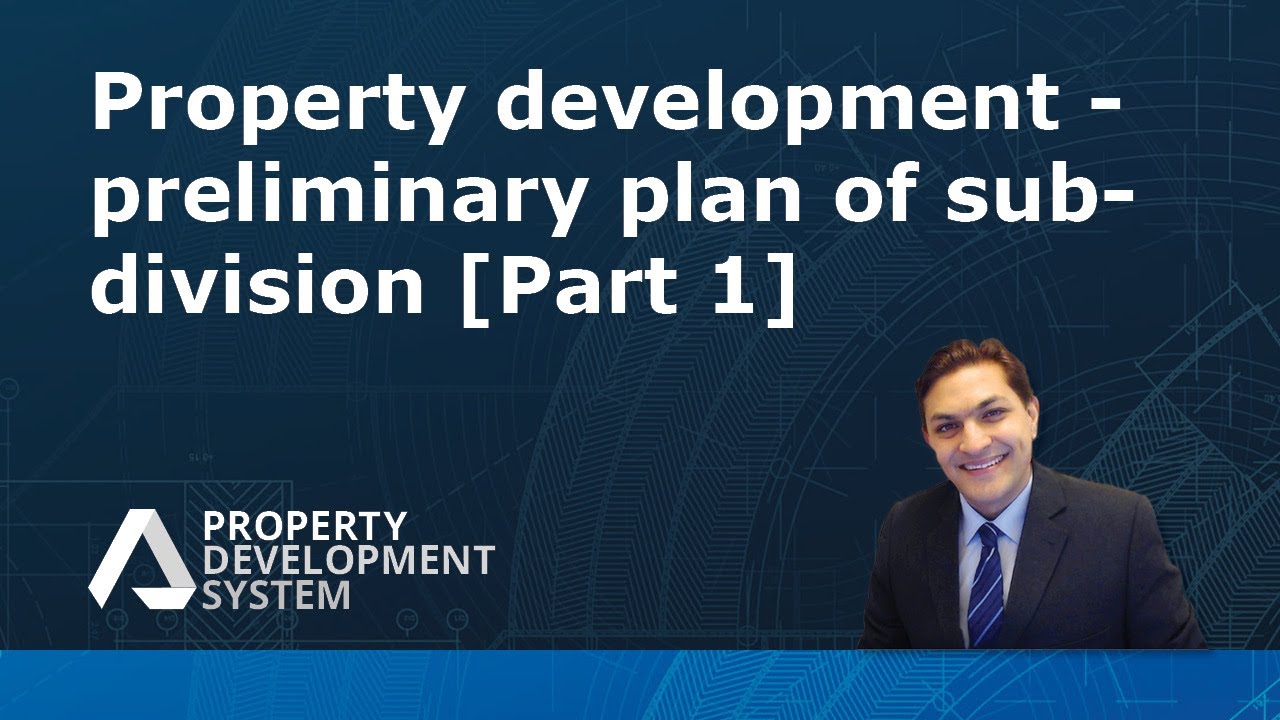 Property development - preliminary plan of sub-division [Part 1]

PROPERTY
DEVELOPMENT
SYSTEM